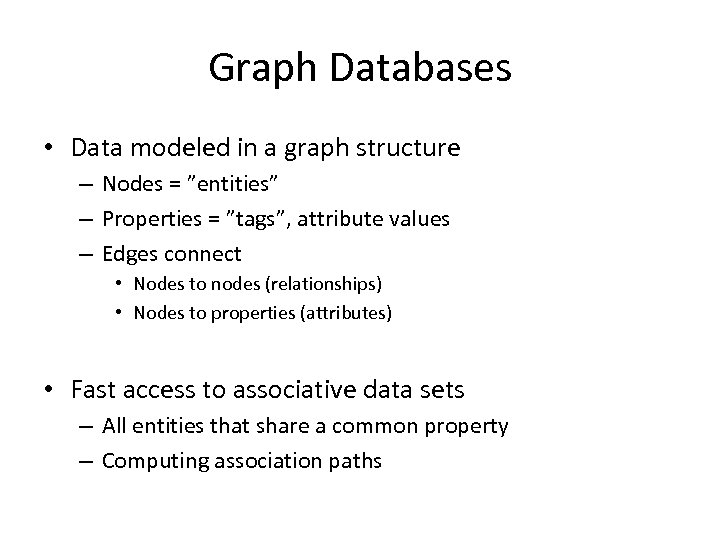 Graph Databases

• Data modeled in a graph structure
– Nodes = ”entities”
– Properties = ”tags”, attribute values
– Edges connect
• Nodes to nodes (relationships)
• Nodes to properties (attributes)

• Fast access to associative data sets
– All entities that share a common property
– Computing association paths